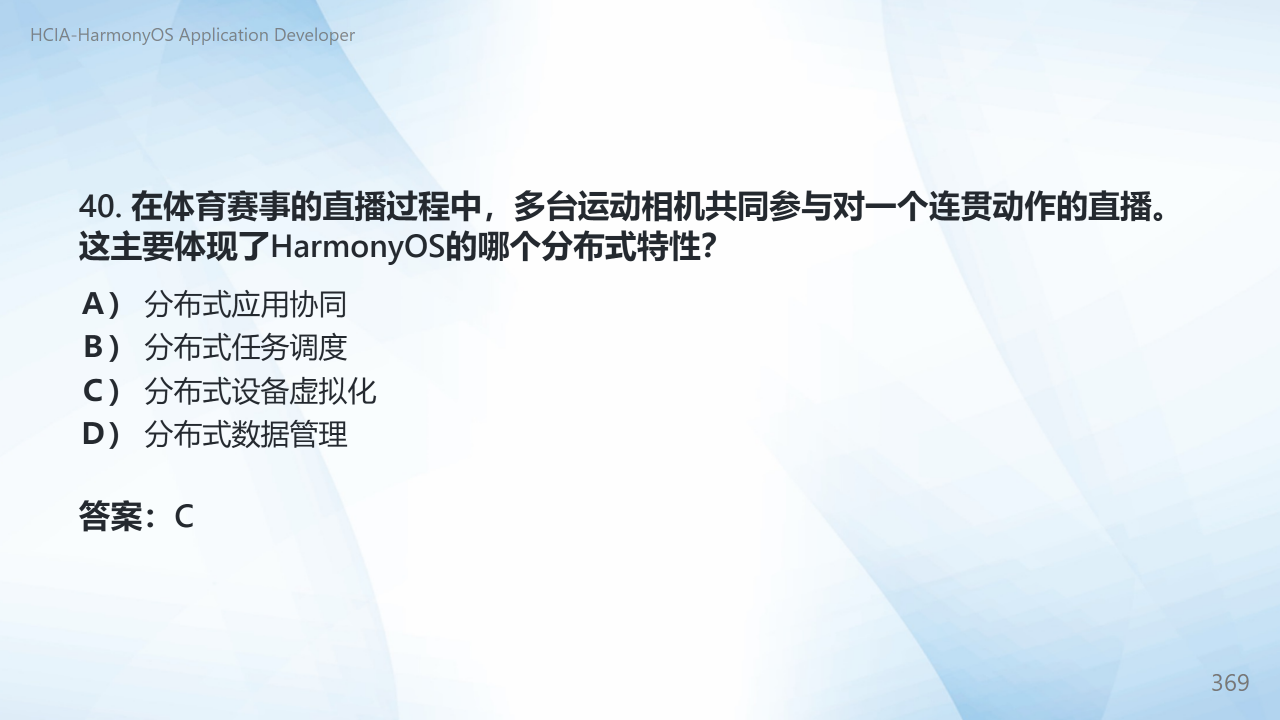 HCIA-HarmonyOS Application Developer

40. 在体育赛事的直播过程中，多台运动相机共同参与对一个连贯动作的直播。这主要体现了HarmonyOS的哪个分布式特性？

A） 分布式应用协同
B） 分布式任务调度
C） 分布式设备虚拟化
D） 分布式数据管理

答案：C

369